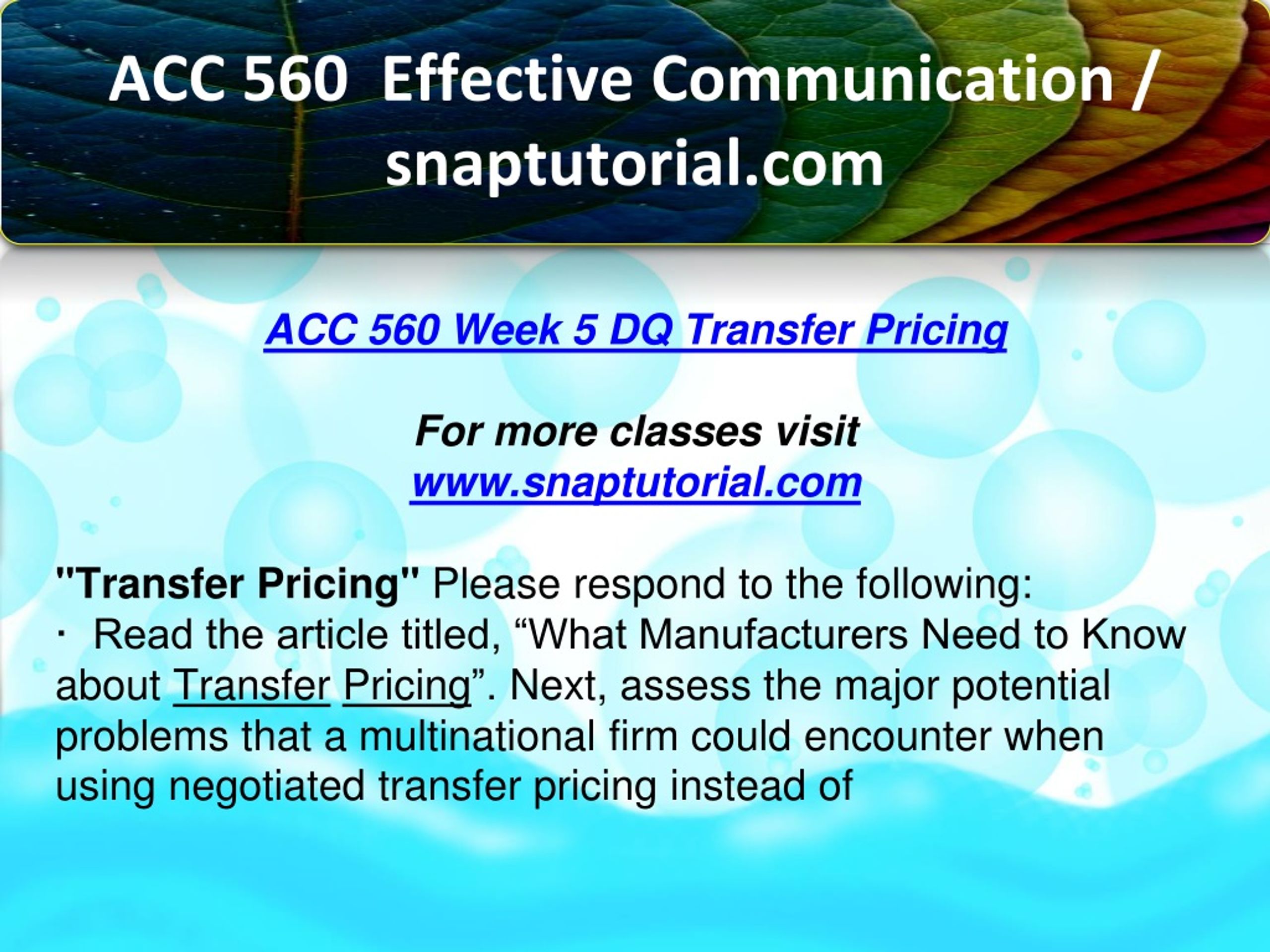 ACC 560 Effective Communication / snaptutorial.com

ACC 560 Week 5 DQ Transfer Pricing

For more classes visit
www.snaptutorial.com

"Transfer Pricing" Please respond to the following:
· Read the article titled, “What Manufacturers Need to Know about Transfer Pricing”. Next, assess the major potential problems that a multinational firm could encounter when using negotiated transfer pricing instead of